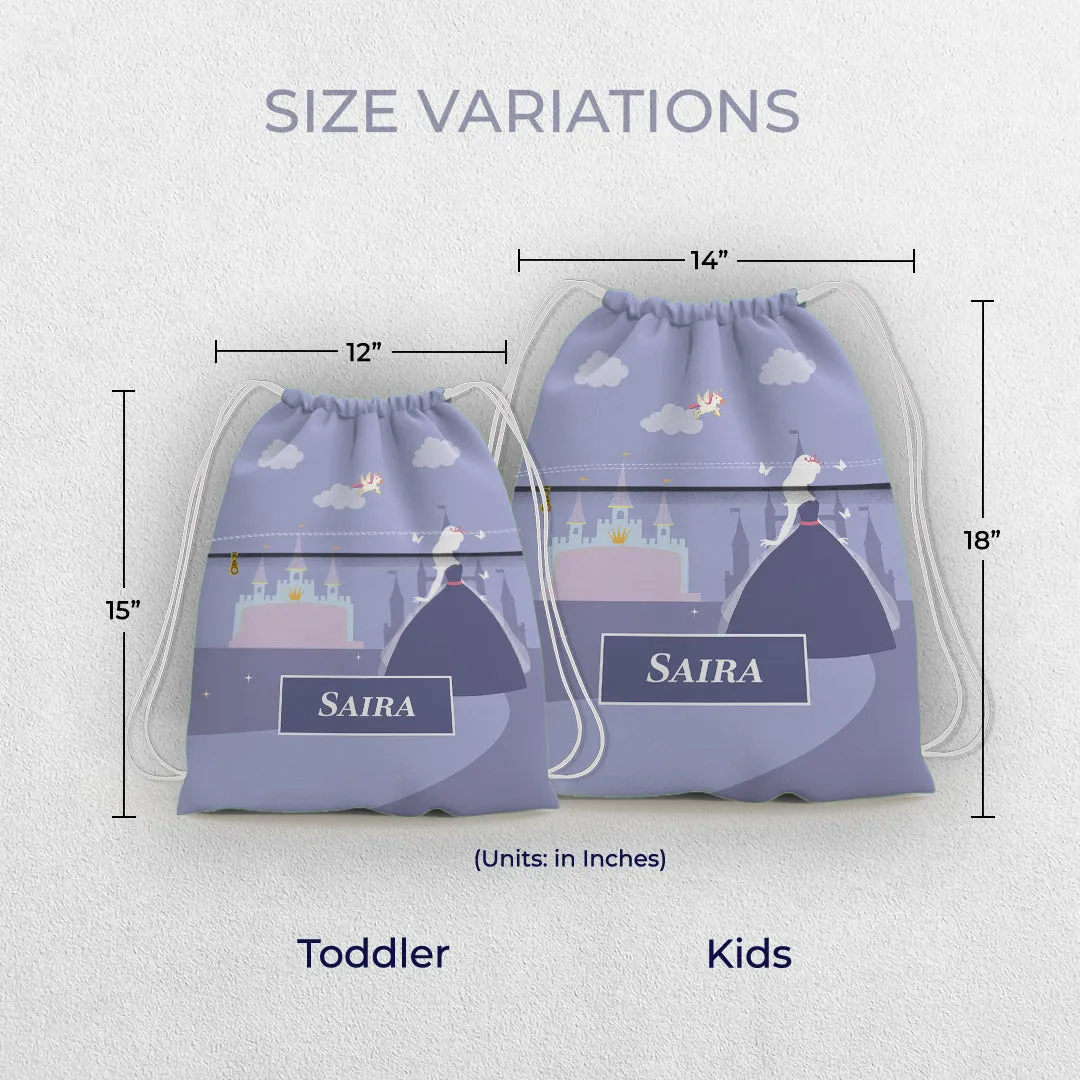 SIZE VARIATIONS

14”

12”

15”

18”

SAIRA

SAIRA

(Units: in Inches)

Toddler

Kids